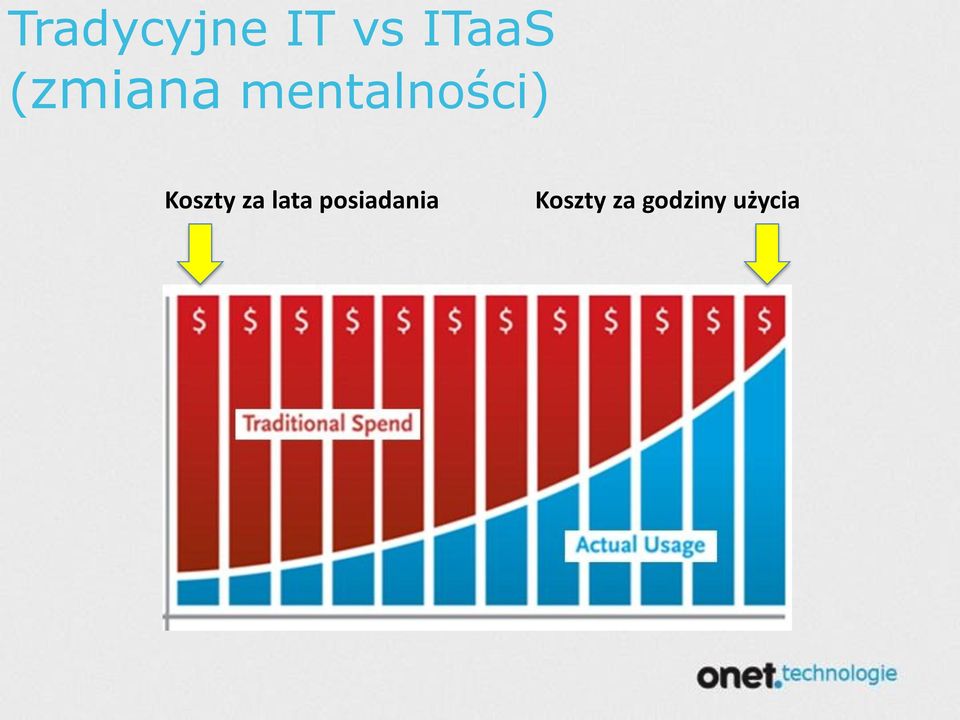 Tradycyjne IT vs ITaaS (zmiana mentalności)

Koszty za lata posiadania

Koszty za godziny użycia

$ $ $ $ $ $ $ $ $ $ $ $

Traditional Spend

Actual Usage

onet.technologie